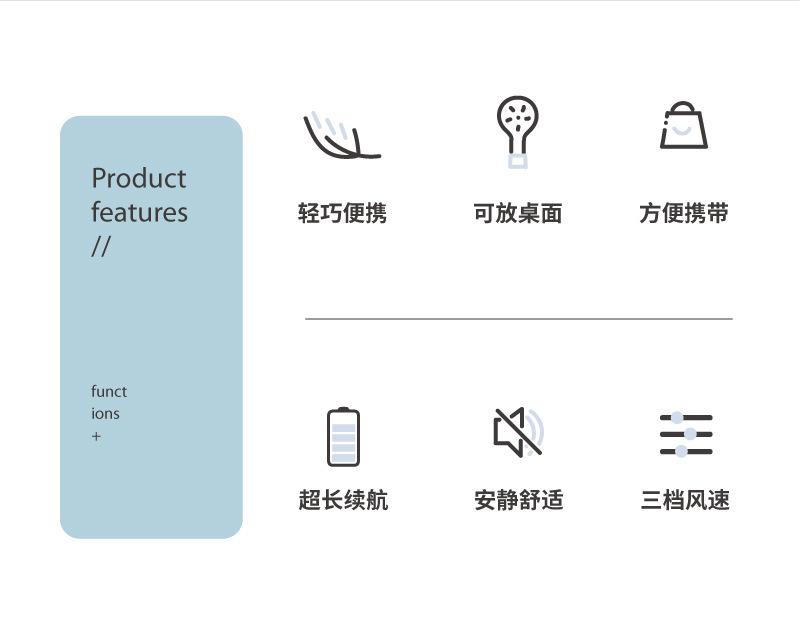 Product features
//

funct
ions
+

轻巧便携

可放桌面

方便携带

超长续航

安静舒适

三档风速